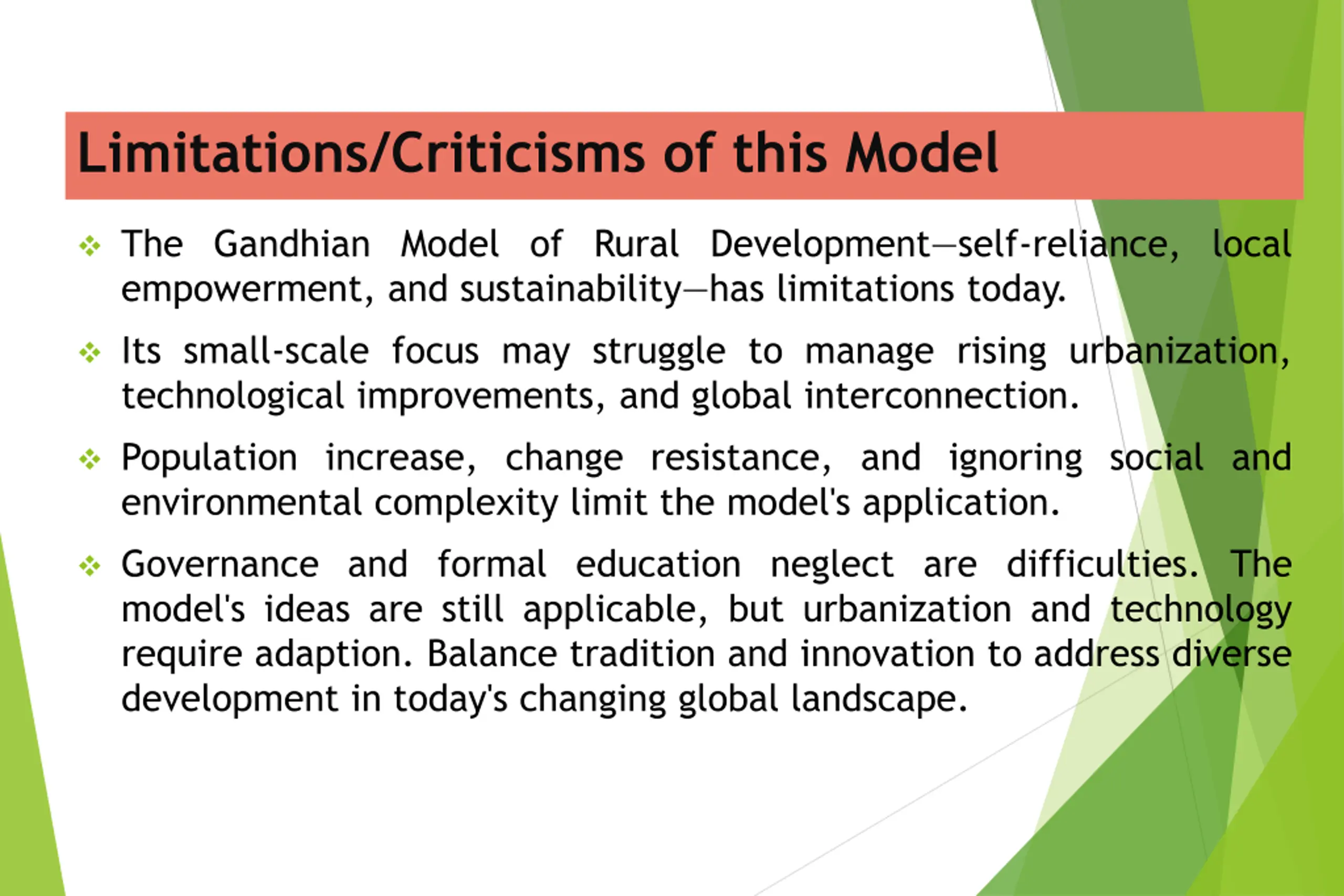 Limitations/Criticisms of this Model

❖ The Gandhian Model of Rural Development—self-reliance, local empowerment, and sustainability—has limitations today.

❖ Its small-scale focus may struggle to manage rising urbanization, technological improvements, and global interconnection.

❖ Population increase, change resistance, and ignoring social and environmental complexity limit the model's application.

❖ Governance and formal education neglect are difficulties. The model's ideas are still applicable, but urbanization and technology require adaption. Balance tradition and innovation to address diverse development in today's changing global landscape.